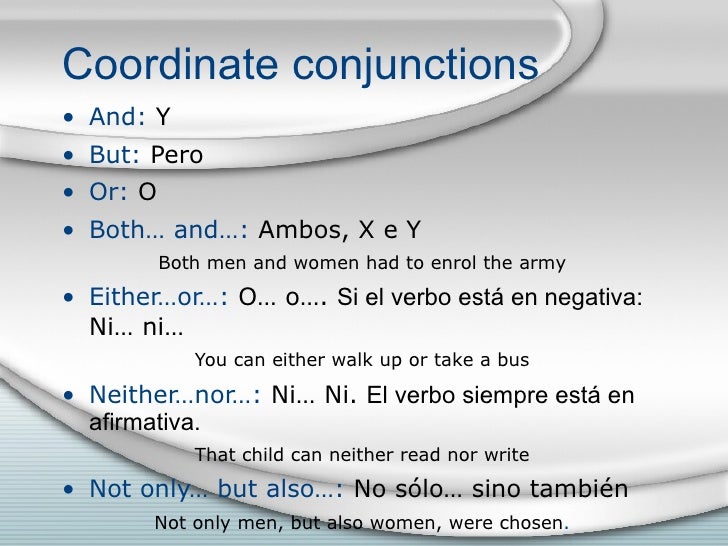 Coordinate conjunctions

• And: Y
• But: Pero
• Or: O
• Both… and…: Ambos, X e Y

Both men and women had to enrol the army

• Either…or…: O… o…. Si el verbo está en negativa: Ni… ni…

You can either walk up or take a bus

• Neither…nor…: Ni… Ni. El verbo siempre está en afirmativa.

That child can neither read nor write

• Not only… but also…: No sólo… sino también

Not only men, but also women, were chosen.